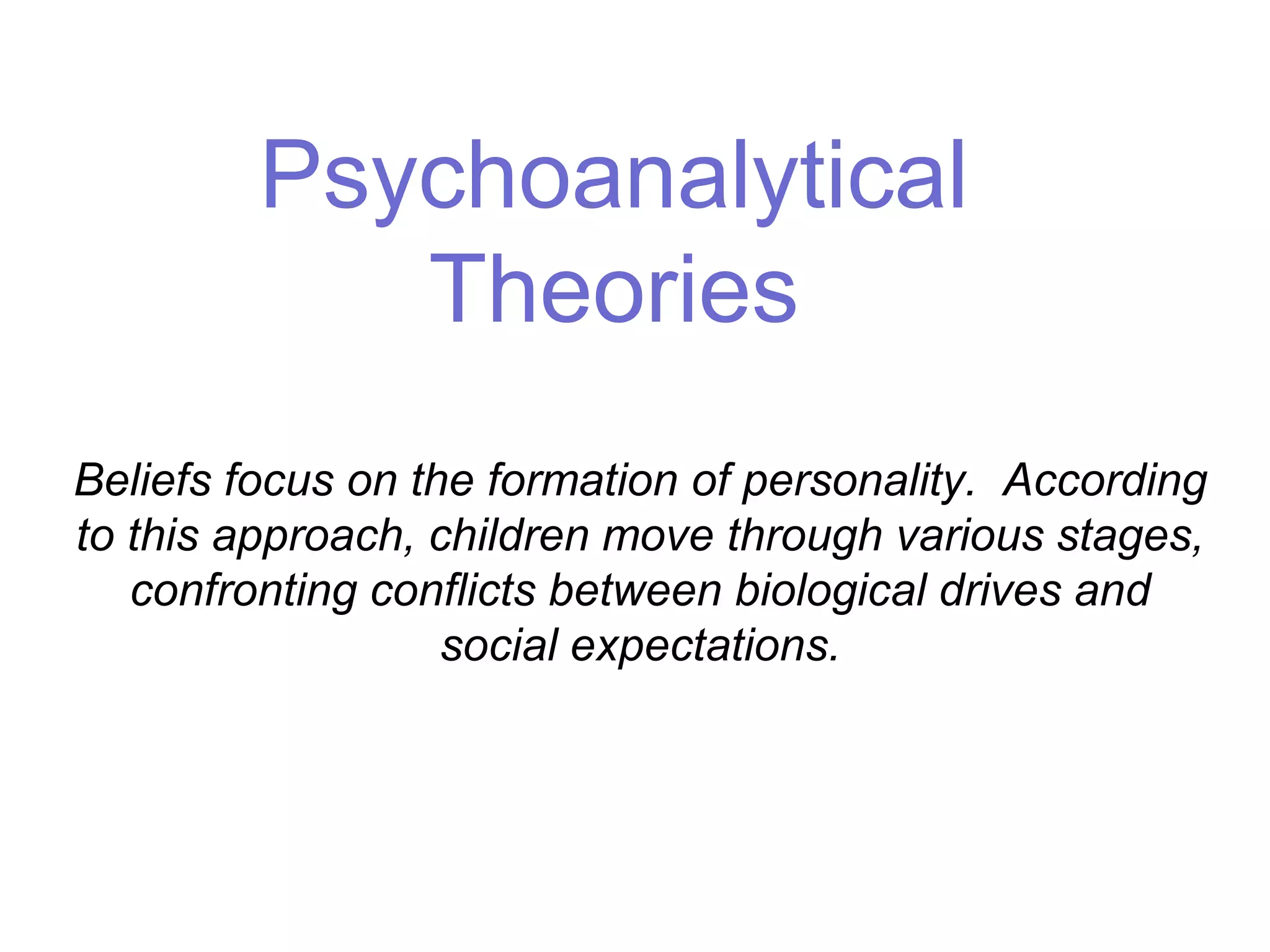 Psychoanalytical Theories

Beliefs focus on the formation of personality. According to this approach, children move through various stages, confronting conflicts between biological drives and social expectations.